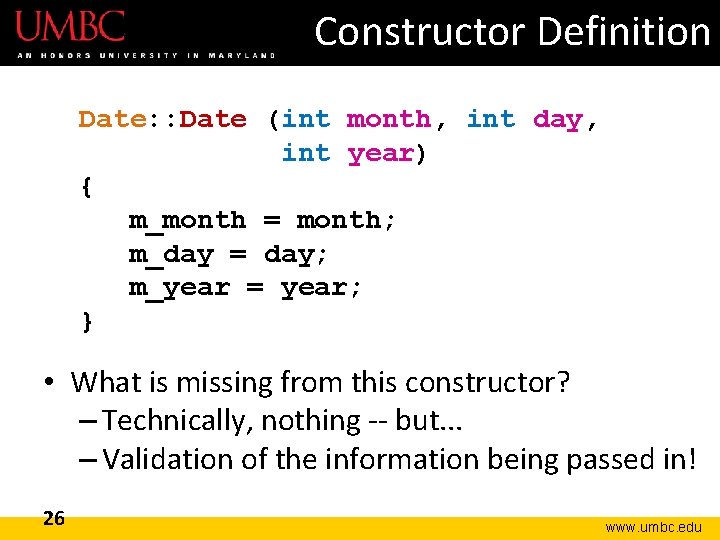 UMBC
AN HONORS UNIVERSITY IN MARYLAND

Constructor Definition

Date::Date (int month, int day,
              int year)
{
   m_month = month;
   m_day = day;
   m_year = year;
}

• What is missing from this constructor?
– Technically, nothing -- but...
– Validation of the information being passed in!

26

www.umbc.edu